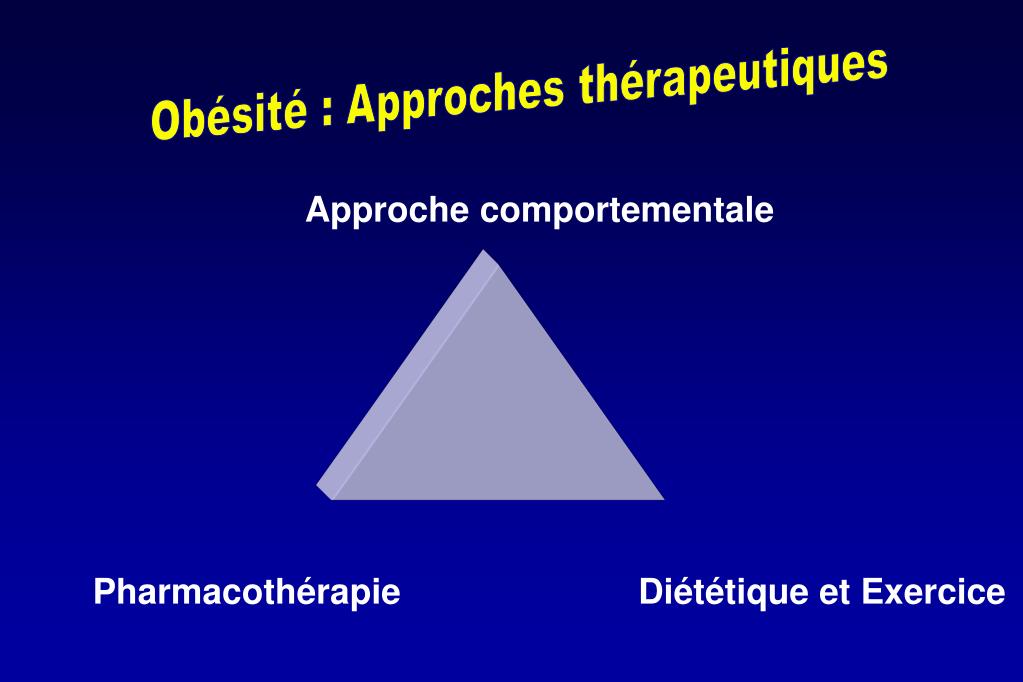 Obésité : Approches thérapeutiques

Approche comportementale

Pharmacothérapie

Diététique et Exercice